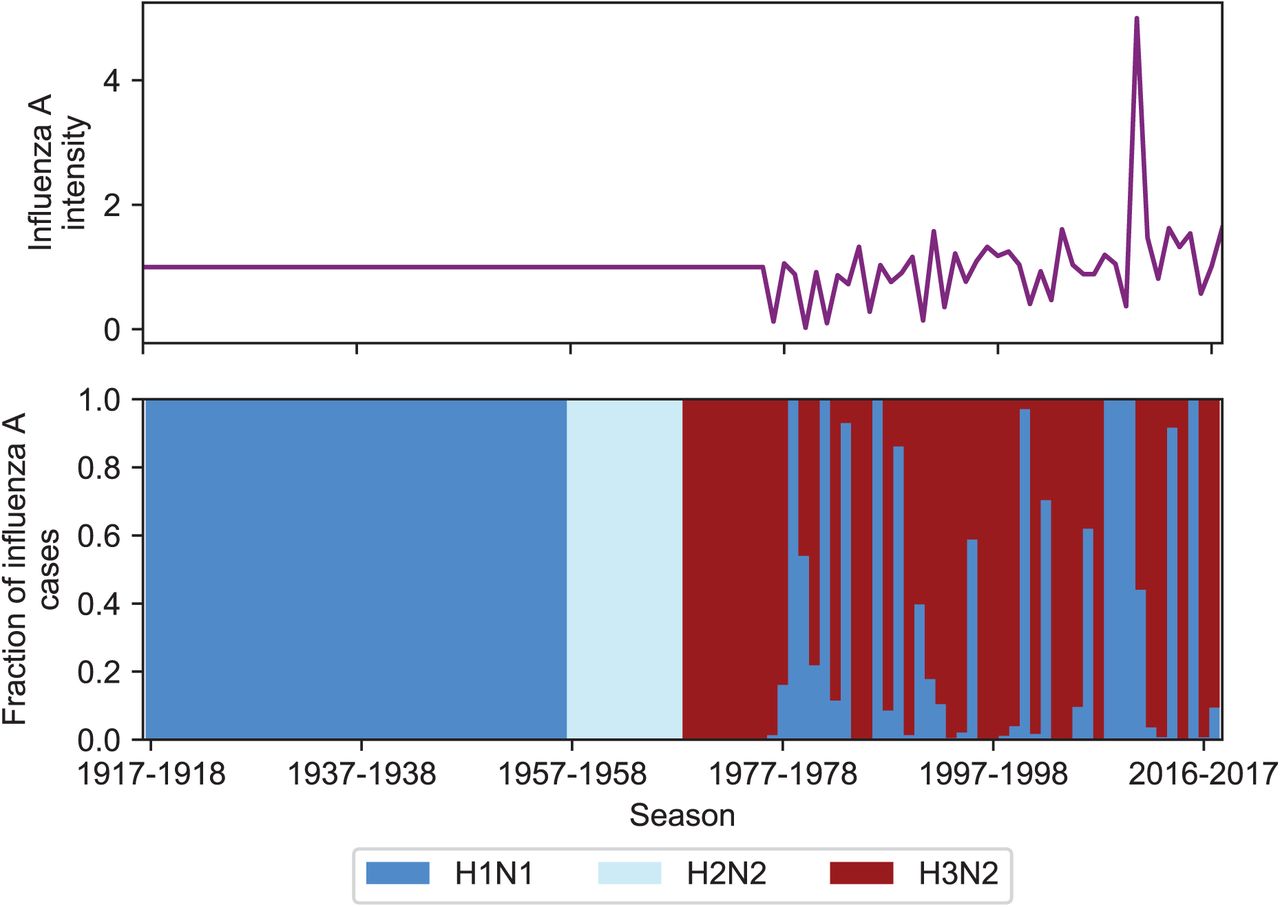 Influenza A intensity

4

2

0

Fraction of influenza A cases

1.0

0.8

0.6

0.4

0.2

0.0

1917-1918

1937-1938

1957-1958

1977-1978

1997-1998

2016-2017

Season

H1N1

H2N2

H3N2